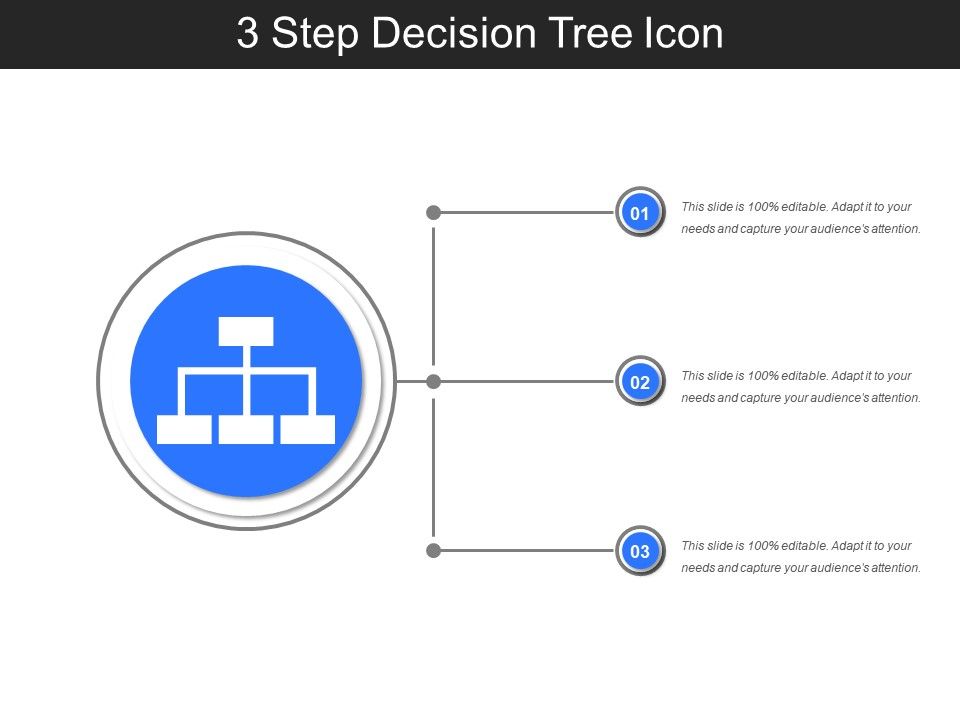 3 Step Decision Tree Icon

01

This slide is 100% editable. Adapt it to your needs and capture your audience's attention.

02

This slide is 100% editable. Adapt it to your needs and capture your audience's attention.

03

This slide is 100% editable. Adapt it to your needs and capture your audience's attention.